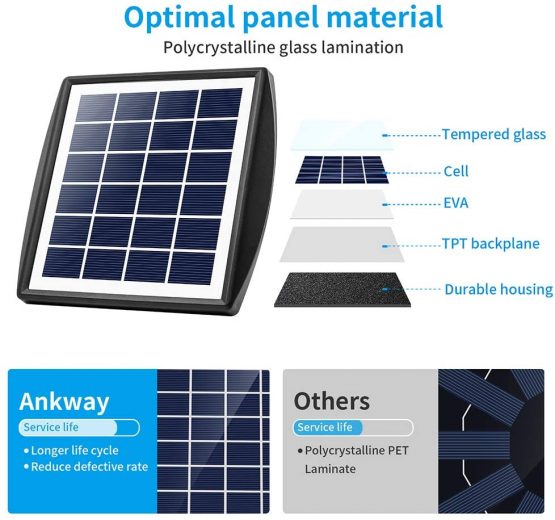 Optimal panel material

Polycrystalline glass lamination

Tempered glass

Cell

EVA

TPT backplane

Durable housing

Ankway

Service life

• Longer life cycle
• Reduce defective rate

Others

Service life

• Polycrystalline PET Laminate